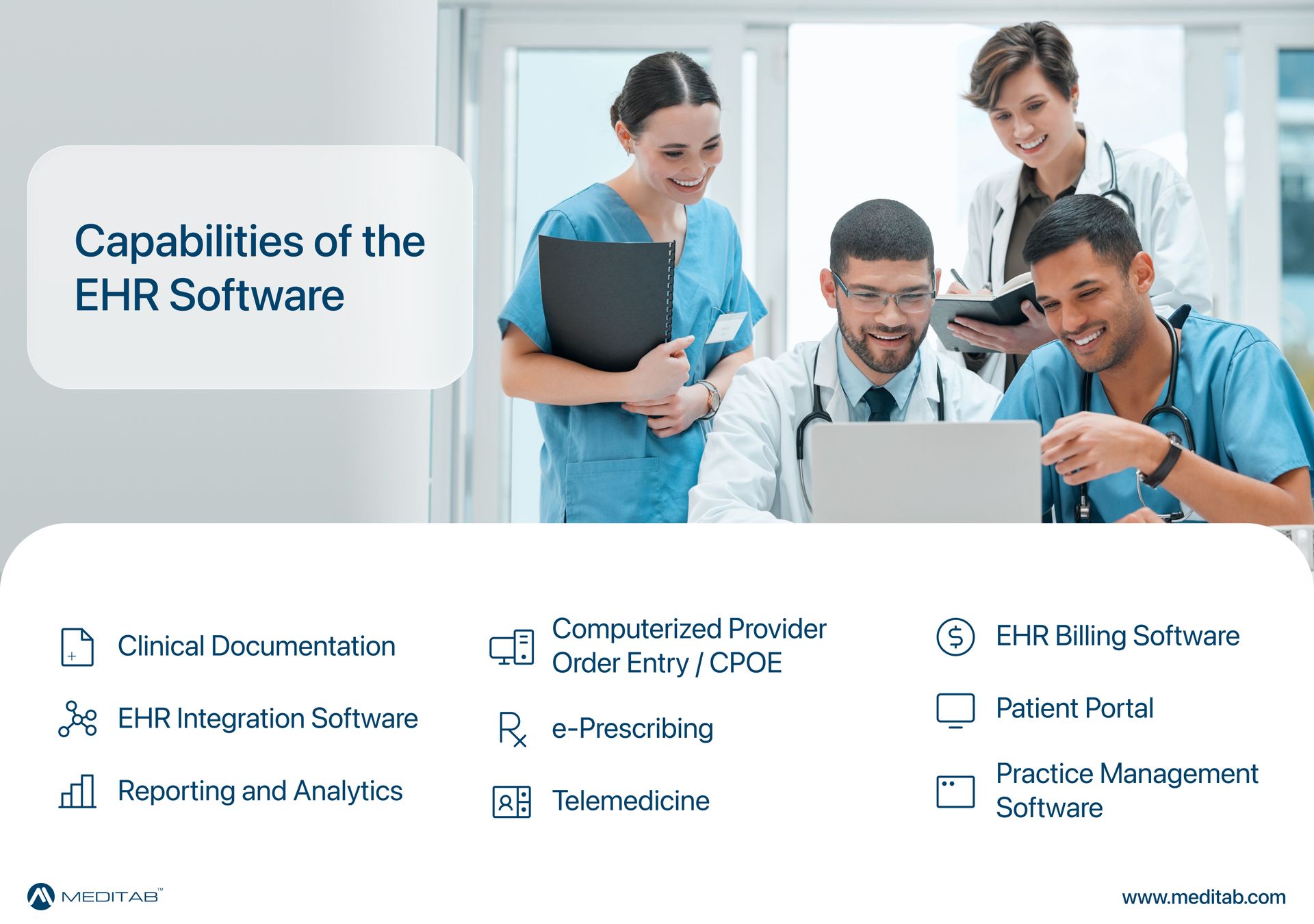 Capabilities of the EHR Software

Clinical Documentation

EHR Integration Software

Reporting and Analytics

Computerized Provider Order Entry / CPOE

e-Prescribing

Telemedicine

EHR Billing Software

Patient Portal

Practice Management Software

MEDITAB™

www.meditab.com